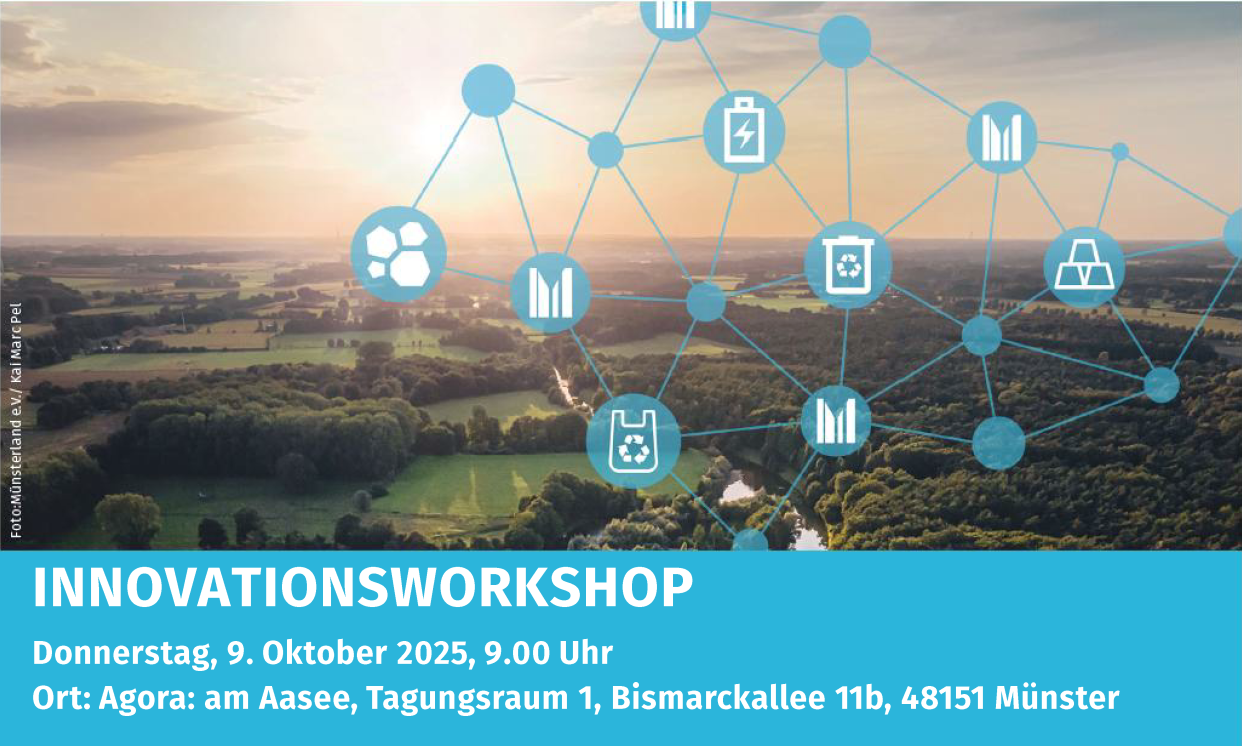 Foto:Münsterland e.V./ Kai Marc Pel

INNOVATIONSWORKSHOP

Donnerstag, 9. Oktober 2025, 9.00 Uhr
Ort: Agora: am Aasee, Tagungsraum 1, Bismarckallee 11b, 48151 Münster